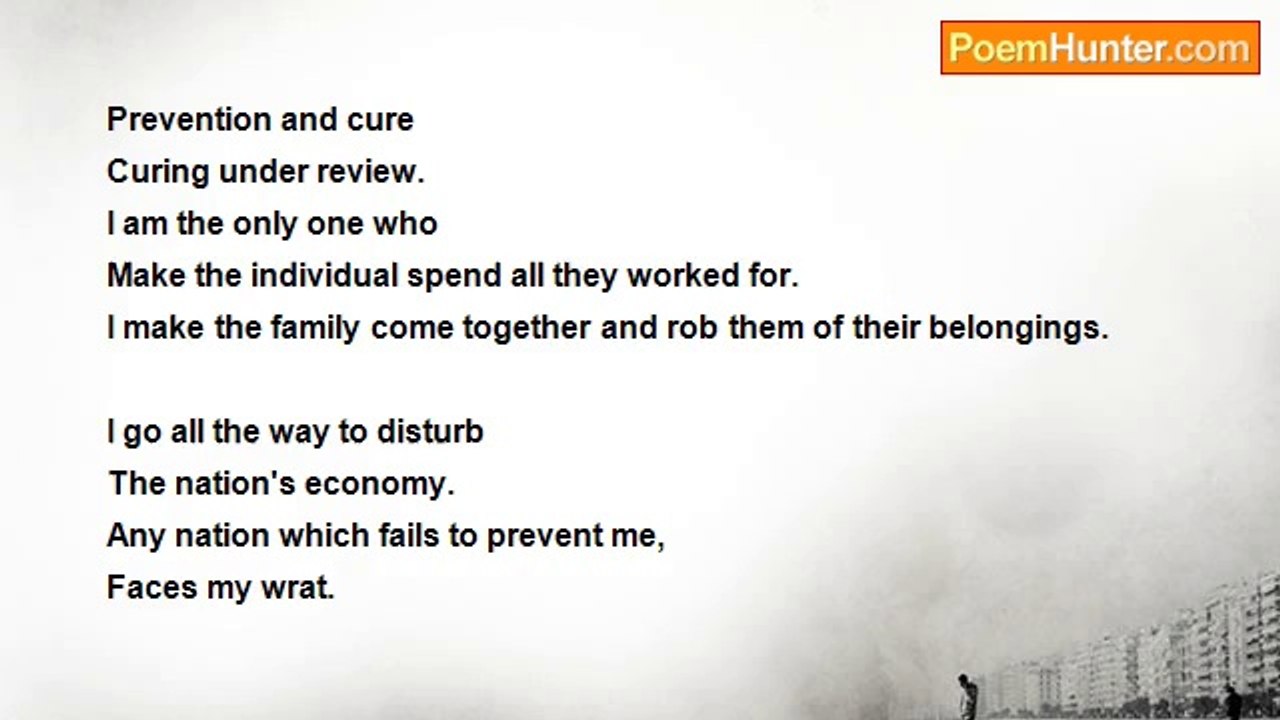 PoemHunter.com

Prevention and cure
Curing under review.
I am the only one who
Make the individual spend all they worked for.
I make the family come together and rob them of their belongings.

I go all the way to disturb
The nation's economy.
Any nation which fails to prevent me,
Faces my wrat.